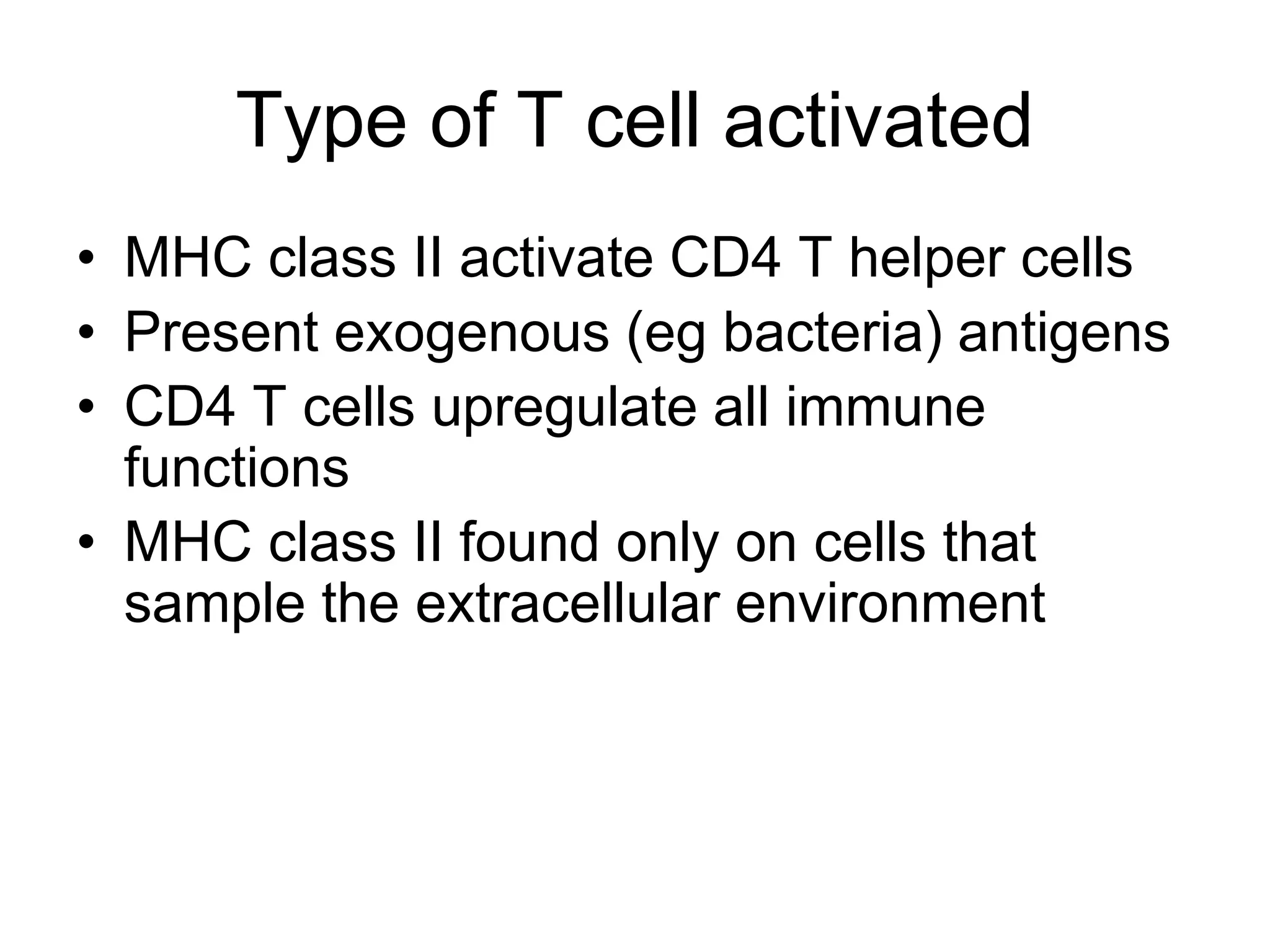 Type of T cell activated

• MHC class II activate CD4 T helper cells
• Present exogenous (eg bacteria) antigens
• CD4 T cells upregulate all immune functions
• MHC class II found only on cells that sample the extracellular environment